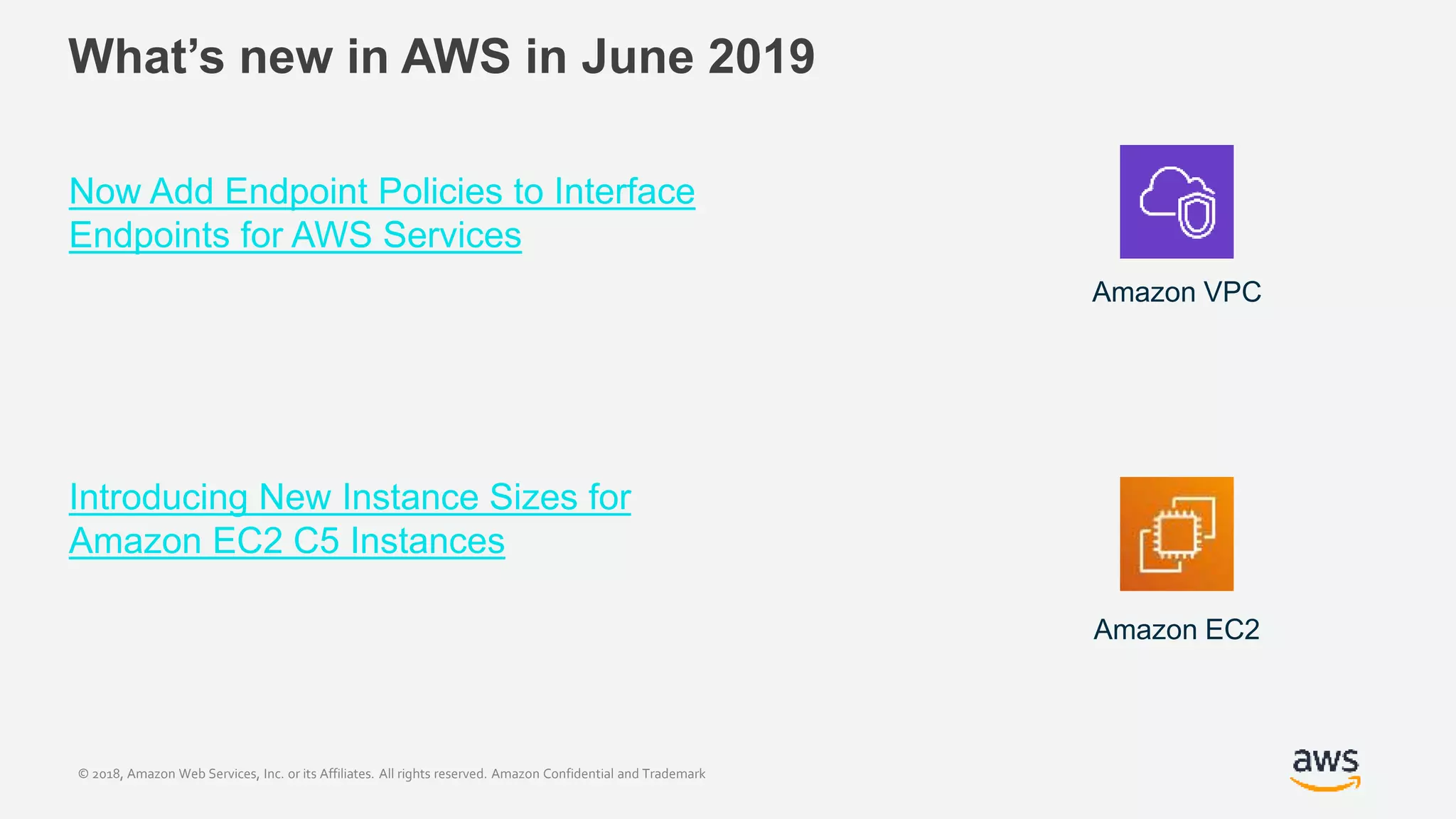 What's new in AWS in June 2019

Now Add Endpoint Policies to Interface Endpoints for AWS Services

Amazon VPC

Introducing New Instance Sizes for Amazon EC2 C5 Instances

Amazon EC2

© 2018, Amazon Web Services, Inc. or its Affiliates. All rights reserved. Amazon Confidential and Trademark

aws